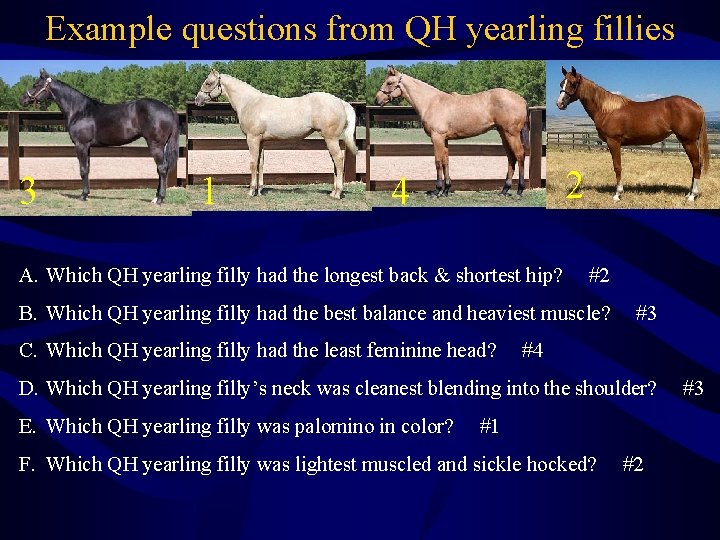 Example questions from QH yearling fillies

3 1 4 2

A. Which QH yearling filly had the longest back & shortest hip? #2

B. Which QH yearling filly had the best balance and heaviest muscle? #3

C. Which QH yearling filly had the least feminine head? #4

D. Which QH yearling filly's neck was cleanest blending into the shoulder? #3

E. Which QH yearling filly was palomino in color? #1

F. Which QH yearling filly was lightest muscled and sickle hocked? #2